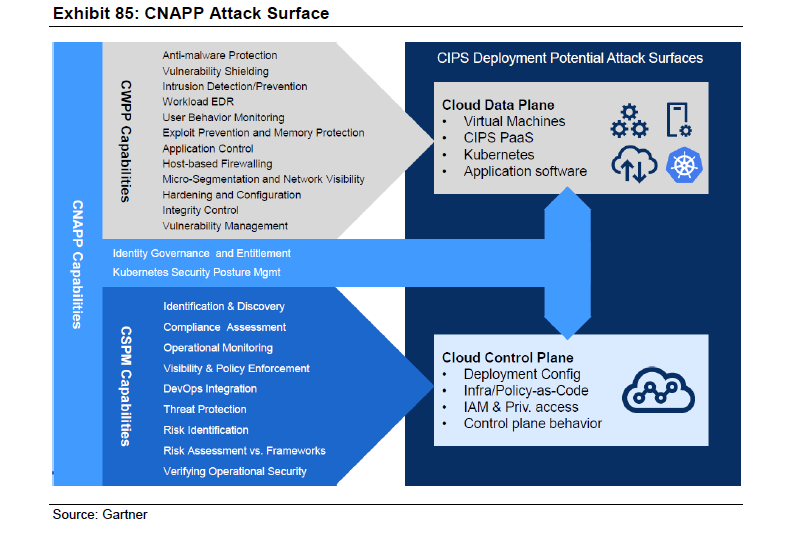 Exhibit 85: CNAPP Attack Surface

CNAPP Capabilities

CWPP Capabilities

Anti-malware Protection
Vulnerability Shielding
Intrusion Detection/Prevention
Workload EDR
User Behavior Monitoring
Exploit Prevention and Memory Protection
Application Control
Host-based Firewalling
Micro-Segmentation and Network Visibility
Hardening and Configuration
Integrity Control
Vulnerability Management

Identity Governance and Entitlement
Kubernetes Security Posture Mgmt

CSPM Capabilities

Identification & Discovery
Compliance Assessment
Operational Monitoring
Visibility & Policy Enforcement
DevOps Integration
Threat Protection
Risk Identification
Risk Assessment vs. Frameworks
Verifying Operational Security

CIPS Deployment Potential Attack Surfaces

Cloud Data Plane
• Virtual Machines
• CIPS PaaS
• Kubernetes
• Application software

Cloud Control Plane
• Deployment Config
• Infra/Policy-as-Code
• IAM & Priv. access
• Control plane behavior

Source: Gartner